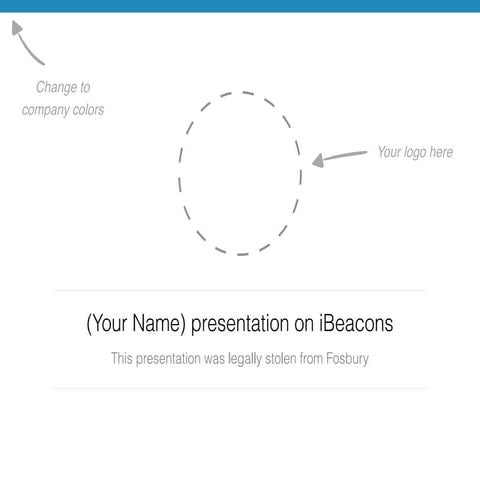 Change to company colors

Your logo here

(Your Name) presentation on iBeacons

This presentation was legally stolen from Fosbury